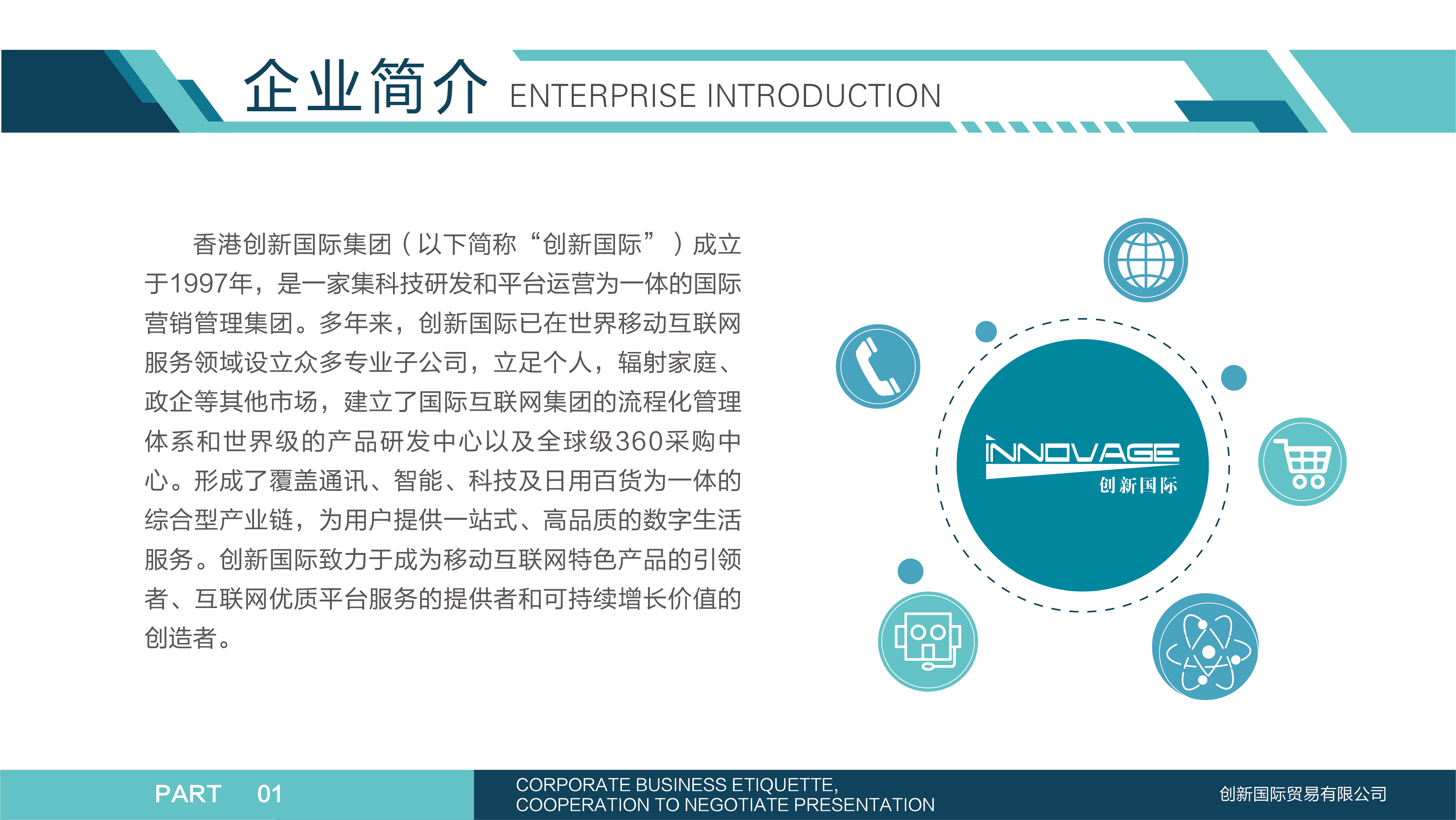 企业简介 ENTERPRISE INTRODUCTION

香港创新国际集团（以下简称“创新国际”）成立于1997年，是一家集科技研发和平台运营为一体的国际营销管理集团。多年来，创新国际已在世界移动互联网服务领域设立众多专业子公司，立足个人，辐射家庭、政企等其他市场，建立了国际互联网集团的流程化管理体系和世界级的产品研发中心以及全球级360采购中心。形成了覆盖通讯、智能、科技及日用百货为一体的综合型产业链，为用户提供一站式、高品质的数字生活服务。创新国际致力于成为移动互联网特色产品的引领者、互联网优质平台服务的提供者和可持续增长价值的创造者。

INNOVAGE
创新国际

PART 01

CORPORATE BUSINESS ETIQUETTE,
COOPERATION TO NEGOTIATE PRESENTATION

创新国际贸易有限公司